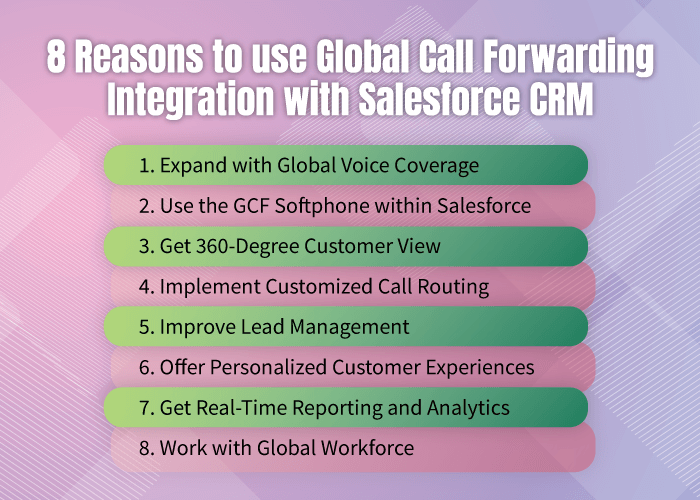 8 Reasons to use Global Call Forwarding Integration with Salesforce CRM

1. Expand with Global Voice Coverage
2. Use the GCF Softphone within Salesforce
3. Get 360-Degree Customer View
4. Implement Customized Call Routing
5. Improve Lead Management
6. Offer Personalized Customer Experiences
7. Get Real-Time Reporting and Analytics
8. Work with Global Workforce